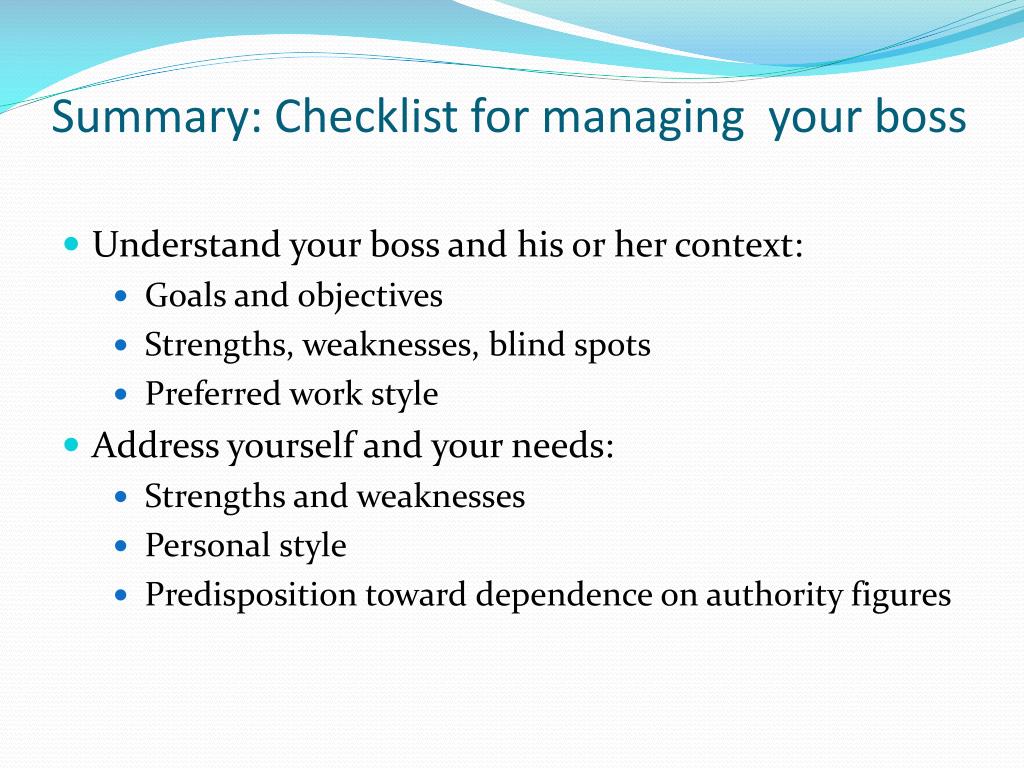 Summary: Checklist for managing  your boss

- Understand your boss and his or her context:
  - Goals and objectives
  - Strengths, weaknesses, blind spots
  - Preferred work style
- Address yourself and your needs:
  - Strengths and weaknesses
  - Personal style
  - Predisposition toward dependence on authority figures